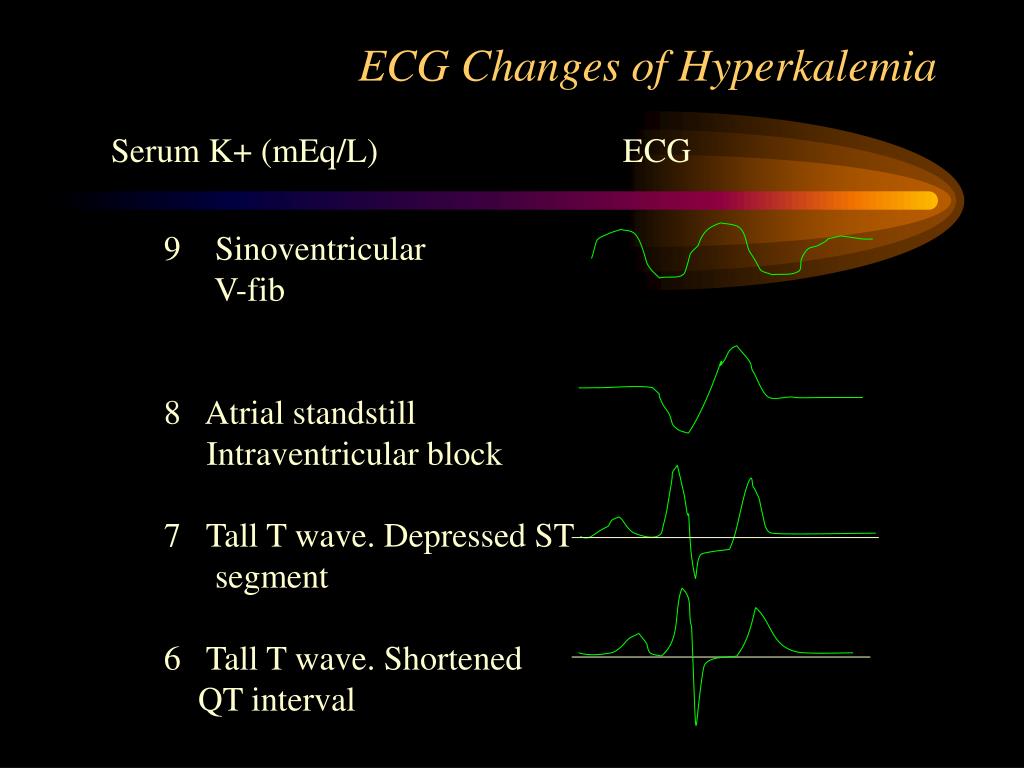 ECG Changes of Hyperkalemia

Serum K+ (mEq/L)

ECG

9 Sinoventricular V-fib

8 Atrial standstill Intraventricular block

7 Tall T wave. Depressed ST segment

6 Tall T wave. Shortened QT interval